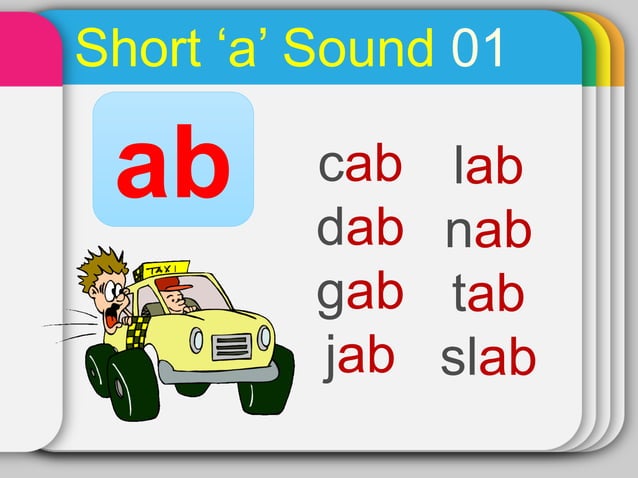 Short ‘a’ Sound 01

ab

TAXI

cab
dab
gab
jab

lab
nab
tab
slab